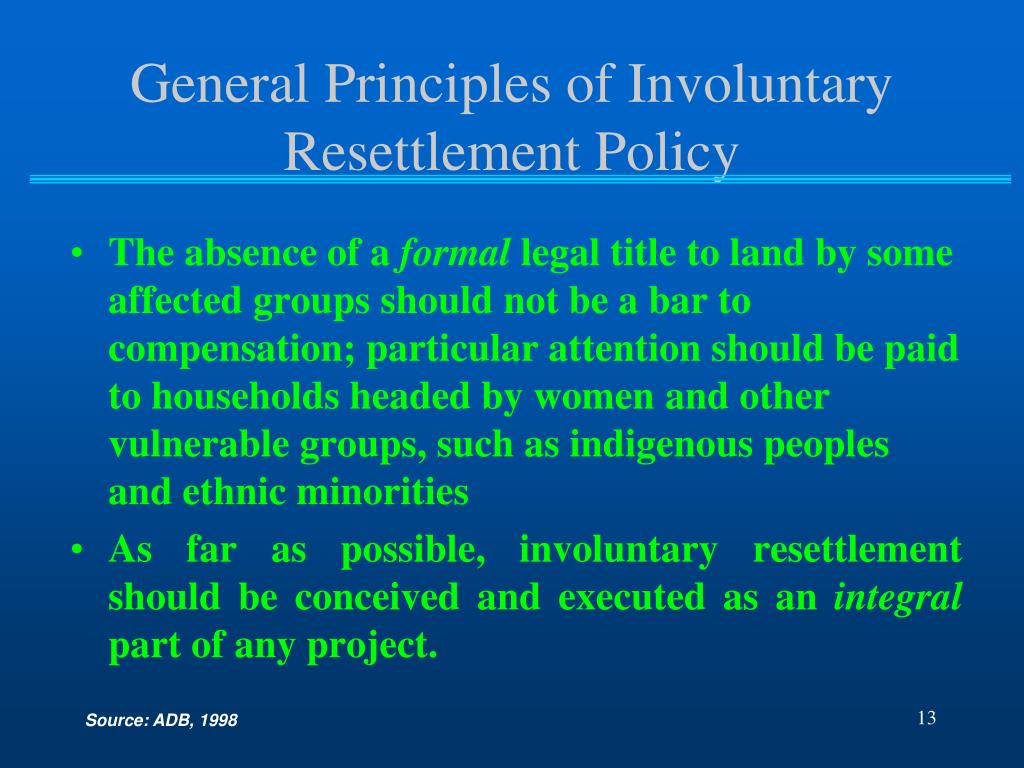 General Principles of Involuntary Resettlement Policy

• The absence of a formal legal title to land by some affected groups should not be a bar to compensation; particular attention should be paid to households headed by women and other vulnerable groups, such as indigenous peoples and ethnic minorities

• As far as possible, involuntary resettlement should be conceived and executed as an integral part of any project.

Source: ADB, 1998

13